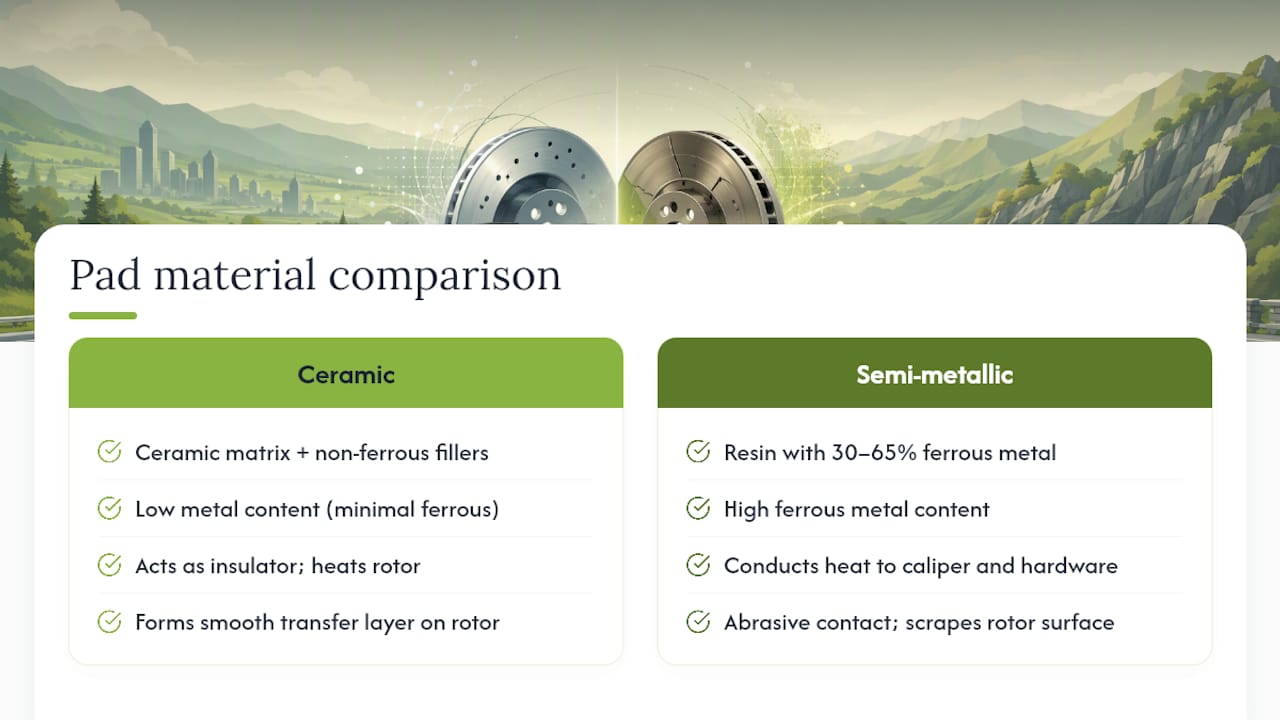 Pad material comparison

Ceramic

Ceramic matrix + non-ferrous fillers

Low metal content (minimal ferrous)

Acts as insulator; heats rotor

Forms smooth transfer layer on rotor

Semi-metallic

Resin with 30–65% ferrous metal

High ferrous metal content

Conducts heat to caliper and hardware

Abrasive contact; scrapes rotor surface